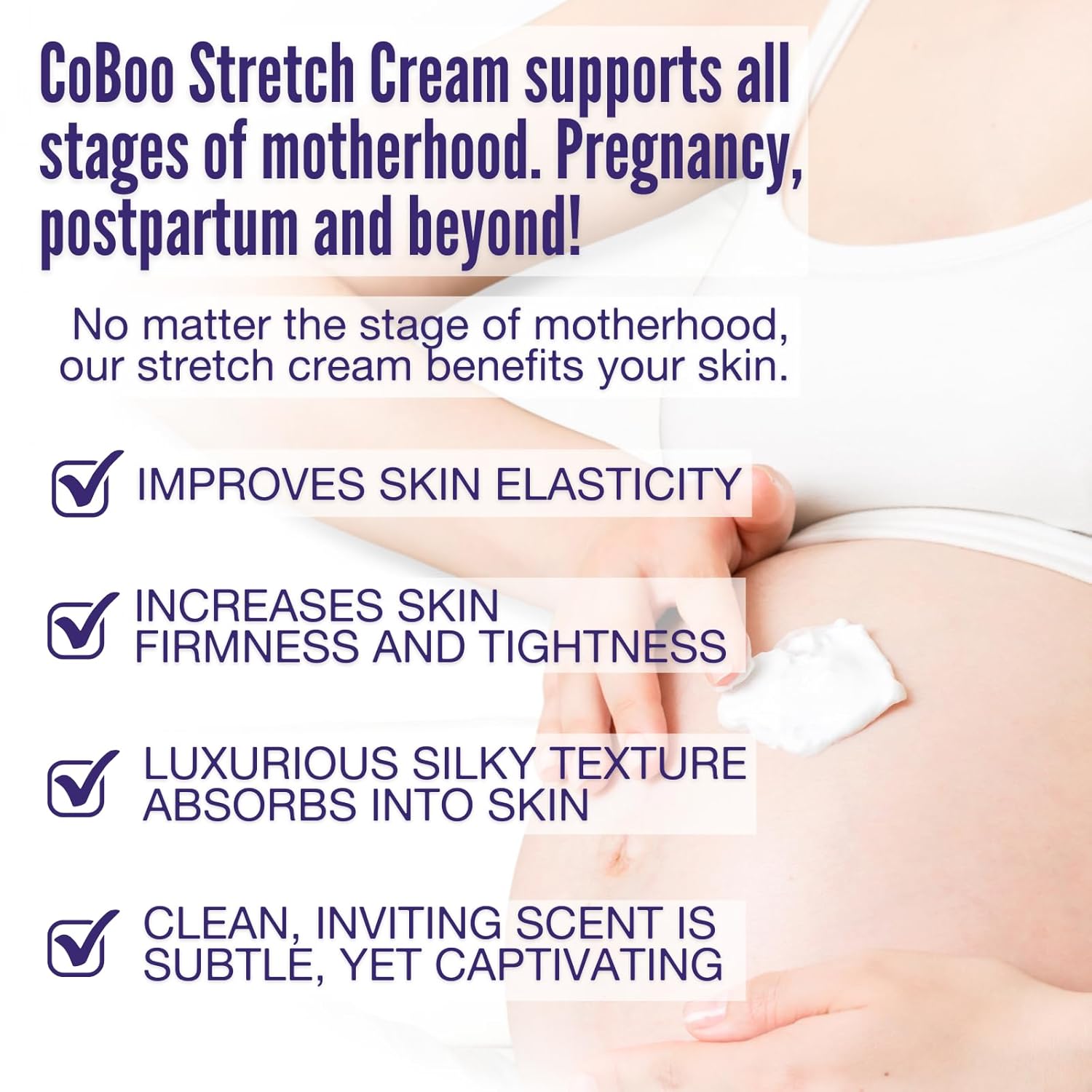 CoBoo Stretch Cream supports all stages of motherhood. Pregnancy, postpartum and beyond!

No matter the stage of motherhood, our stretch cream benefits your skin.

IMPROVES SKIN ELASTICITY

INCREASES SKIN FIRMNESS AND TIGHTNESS

LUXURIOUS SILKY TEXTURE ABSORBS INTO SKIN

CLEAN, INVITING SCENT IS SUBTLE, YET CAPTIVATING